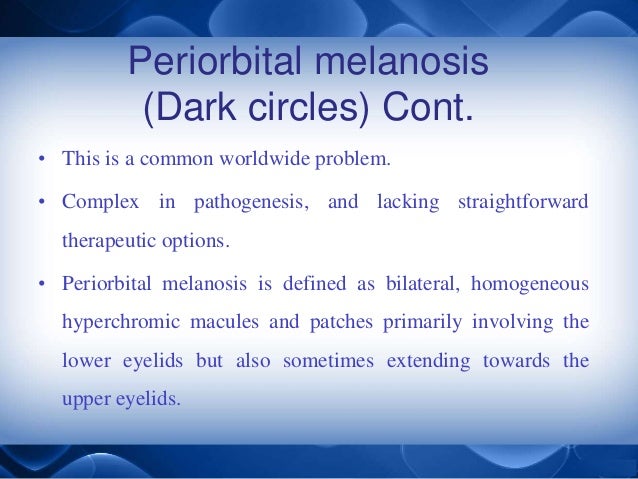 Periorbital melanosis (Dark circles) Cont.

• This is a common worldwide problem.

• Complex in pathogenesis, and lacking straightforward therapeutic options.

• Periorbital melanosis is defined as bilateral, homogeneous hyperchromic macules and patches primarily involving the lower eyelids but also sometimes extending towards the upper eyelids.